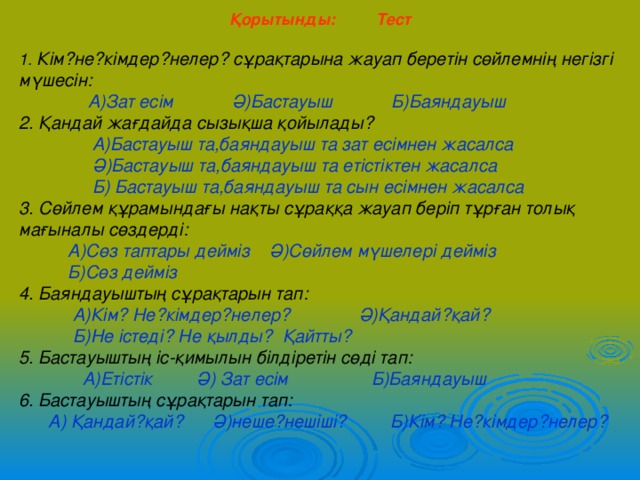 Қорытынды: Тест

1. Кім?не?кімдер?нелер? сұрақтарына жауап беретін сөйлемнің негізгі мүшесін:

А)Зат есім Ә)Бастауыш Б)Баяндауыш

2. Қандай жағдайда сызықша қойылады?

А)Бастауыш та,баяндауыш та зат есімнен жасалса

Ә)Бастауыш та,баяндауыш та етістіктен жасалса

Б) Бастауыш та,баяндауыш та сын есімнен жасалса

3. Сөйлем құрамындағы нақты сұраққа жауап беріп тұрған толық мағыналы сөздерді:

А)Сөз таптары дейміз Ә)Сөйлем мүшелері дейміз

Б)Сөз дейміз

4. Баяндауыштың сұрақтарын тап:

А)Кім? Не?кімдер?нелер? Ә)Қандай?қай?

Б)Не істеді? Не қылды? Қайтты?

5. Бастауыштың іс-қимылын білдіретін сөді тап:

А)Етістік Ә) Зат есім Б)Баяндауыш

6. Бастауыштың сұрақтарын тап:

А) Қандай?қай? Ә)неше?нешіші? Б)Кім? Не?кімдер?нелер?